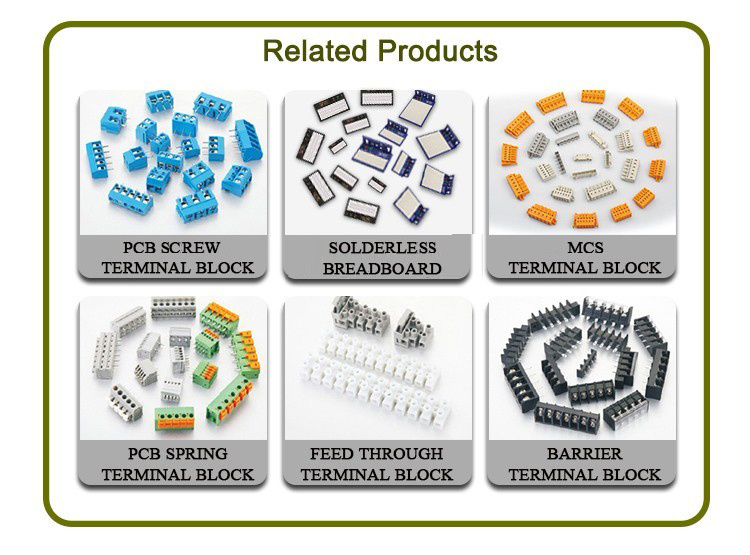 Related Products

PCB SCREW
TERMINAL BLOCK

SOLDERLESS
BREADBOARD

MCS
TERMINAL BLOCK

PCB SPRING
TERMINAL BLOCK

FEED THROUGH
TERMINAL BLOCK

BARRIER
TERMINAL BLOCK